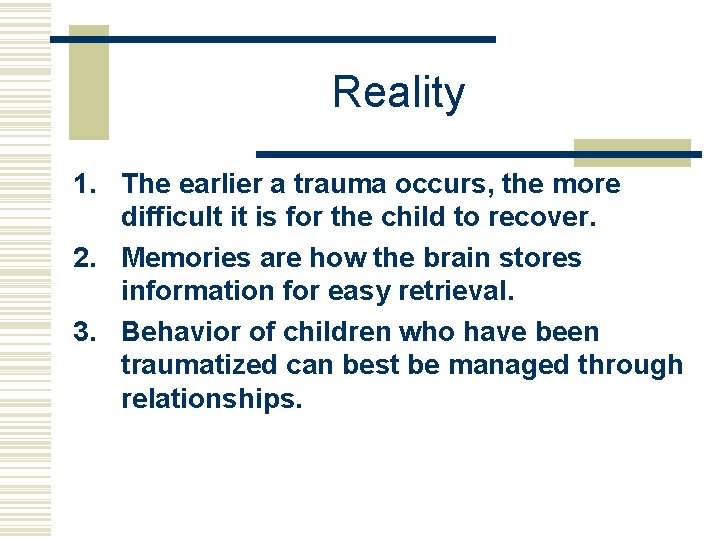 Reality

1. The earlier a trauma occurs, the more difficult it is for the child to recover.
2. Memories are how the brain stores information for easy retrieval.
3. Behavior of children who have been traumatized can best be managed through relationships.